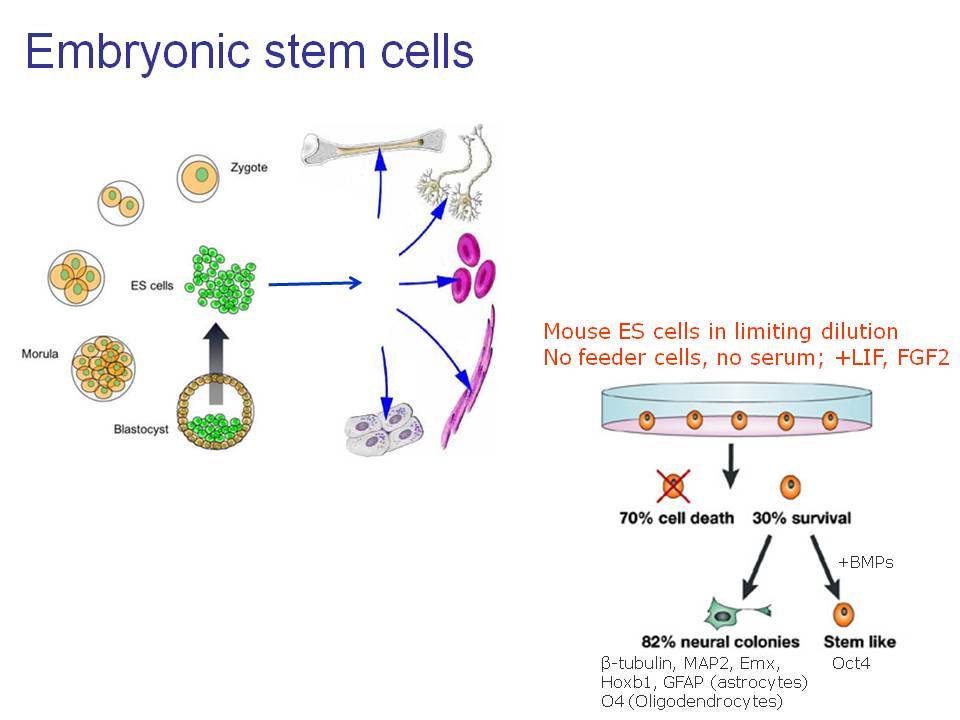 Embryonic stem cells

Zygote

ES cells

Morula

Blastocyst

Mouse ES cells in limiting dilution
No feeder cells, no serum; +LIF, FGF2

70% cell death 30% survival

+BMPs

82% neural colonies

Stem like

β-tubulin, MAP2, Emx, Hoxb1, GFAP (astrocytes) O4 (Oligodendrocytes)

Oct4